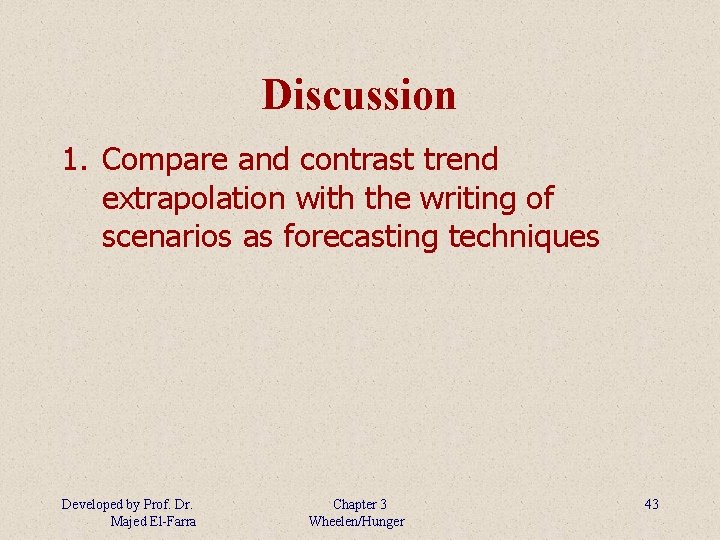 Discussion

1. Compare and contrast trend extrapolation with the writing of scenarios as forecasting techniques

Developed by Prof. Dr. Majed El-Farra

Chapter 3 Wheelen/Hunger

43